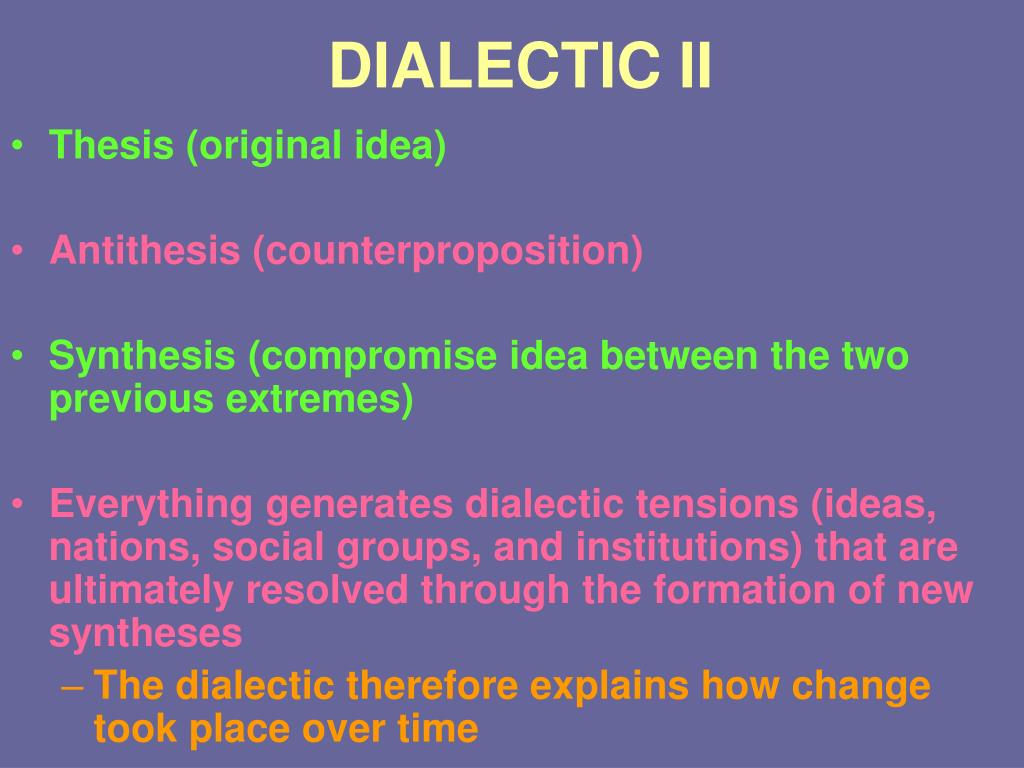 DIALECTIC II

• Thesis (original idea)

• Antithesis (counterproposition)

• Synthesis (compromise idea between the two previous extremes)

• Everything generates dialectic tensions (ideas, nations, social groups, and institutions) that are ultimately resolved through the formation of new syntheses

– The dialectic therefore explains how change took place over time